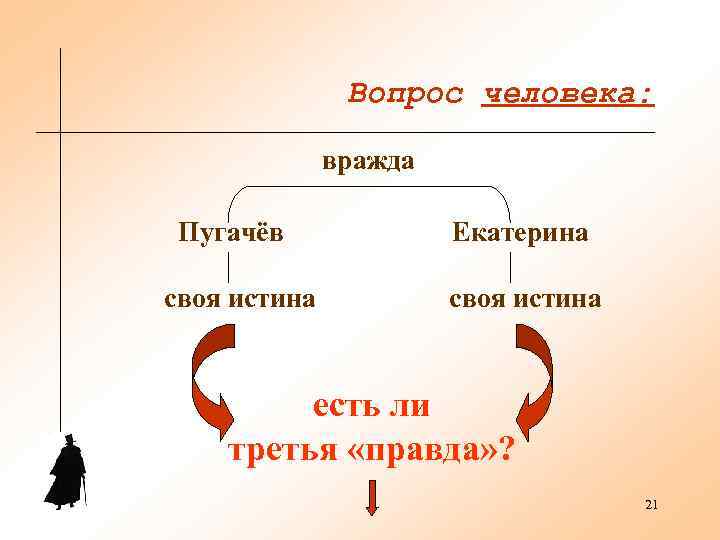 Вопрос человека:

вражда

Пугачёв

Екатерина

своя истина

своя истина

есть ли третья «правда»?

21